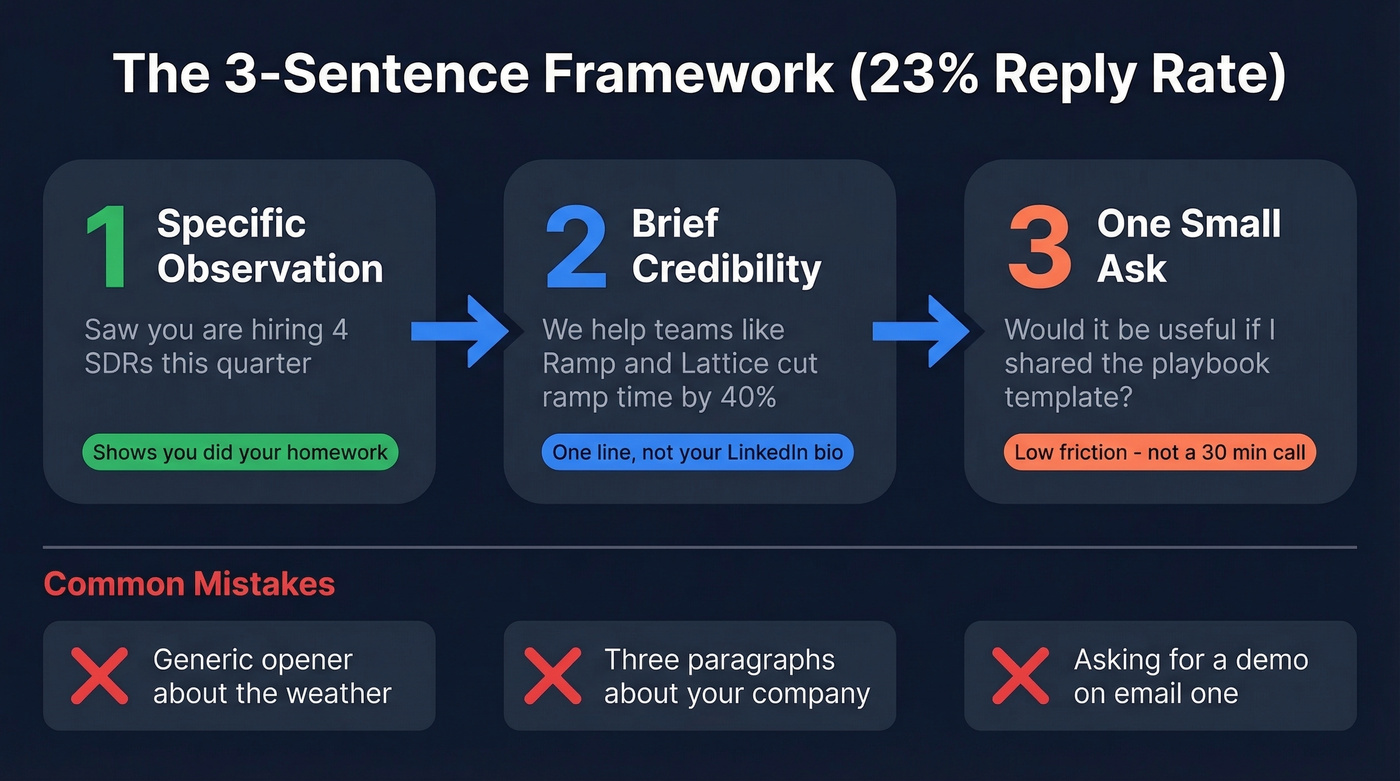 The 3-Sentence Framework (23% Reply Rate)

1 Specific Observation

Saw you are hiring 4 SDRs this quarter

Shows you did your homework

2 Brief Credibility

We help teams like Ramp and Lattice cut ramp time by 40%

One line, not your LinkedIn bio

3 One Small Ask

Would it be useful if I shared the playbook template?

Low friction - not a 30 min call

Common Mistakes

Generic opener about the weather

Three paragraphs about your company

Asking for a demo on email one